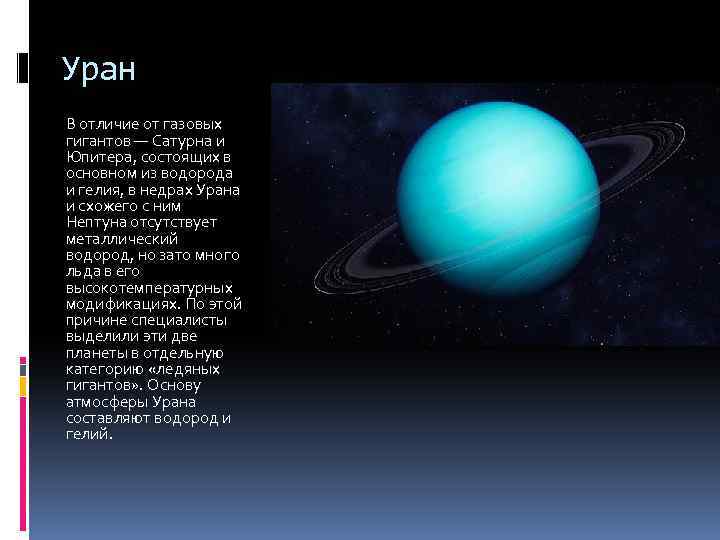 Уран

В отличие от газовых гигантов — Сатурна и Юпитера, состоящих в основном из водорода и гелия, в недрах Урана и схожего с ним Нептуна отсутствует металлический водород, но зато много льда в его высокотемпературных модификациях. По этой причине специалисты выделили эти две планеты в отдельную категорию «ледяных гигантов». Основу атмосферы Урана составляют водород и гелий.